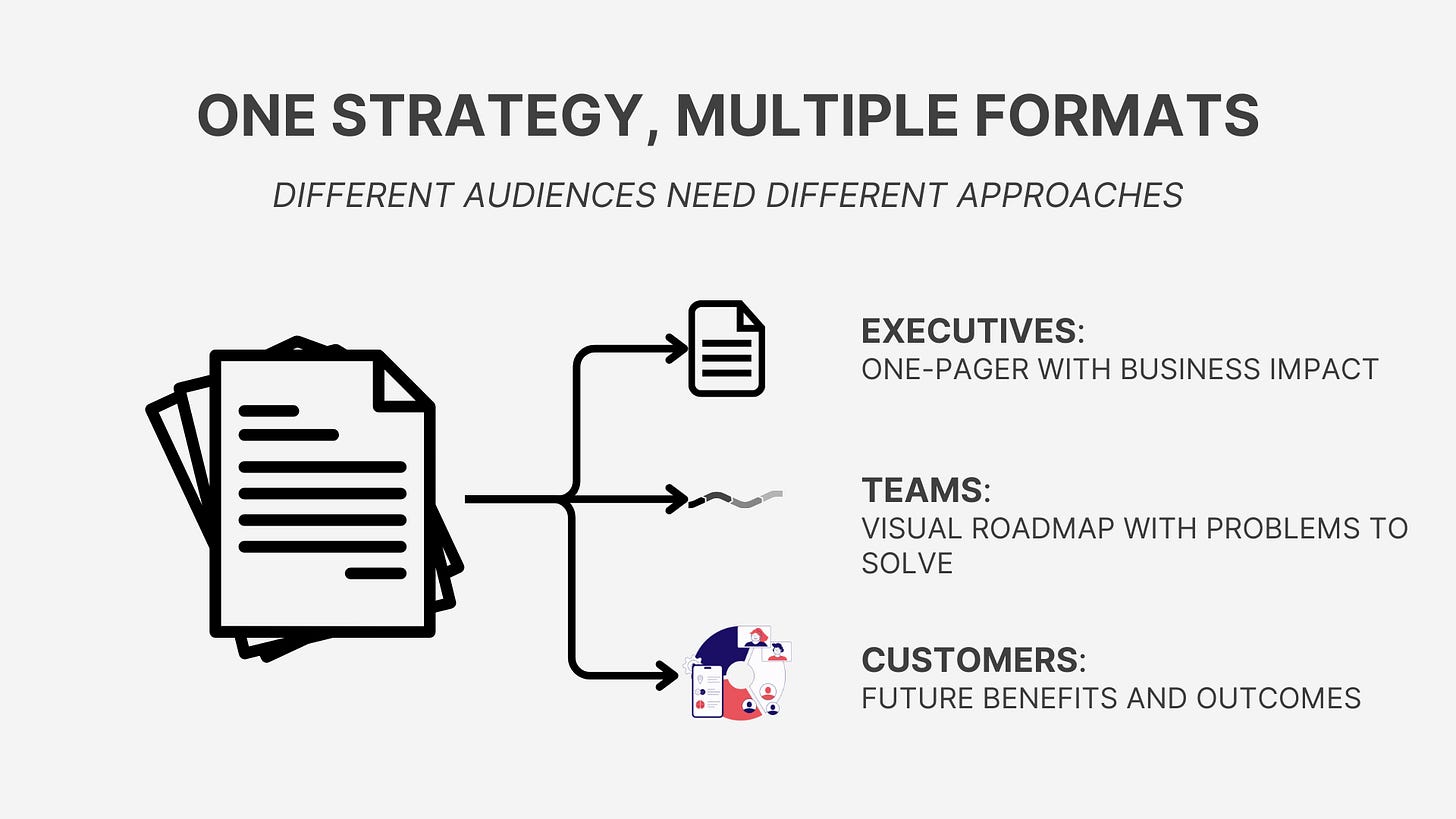 ONE STRATEGY, MULTIPLE FORMATS

DIFFERENT AUDIENCES NEED DIFFERENT APPROACHES

EXECUTIVES:
ONE-PAGER WITH BUSINESS IMPACT

TEAMS:
VISUAL ROADMAP WITH PROBLEMS TO SOLVE

CUSTOMERS:
FUTURE BENEFITS AND OUTCOMES